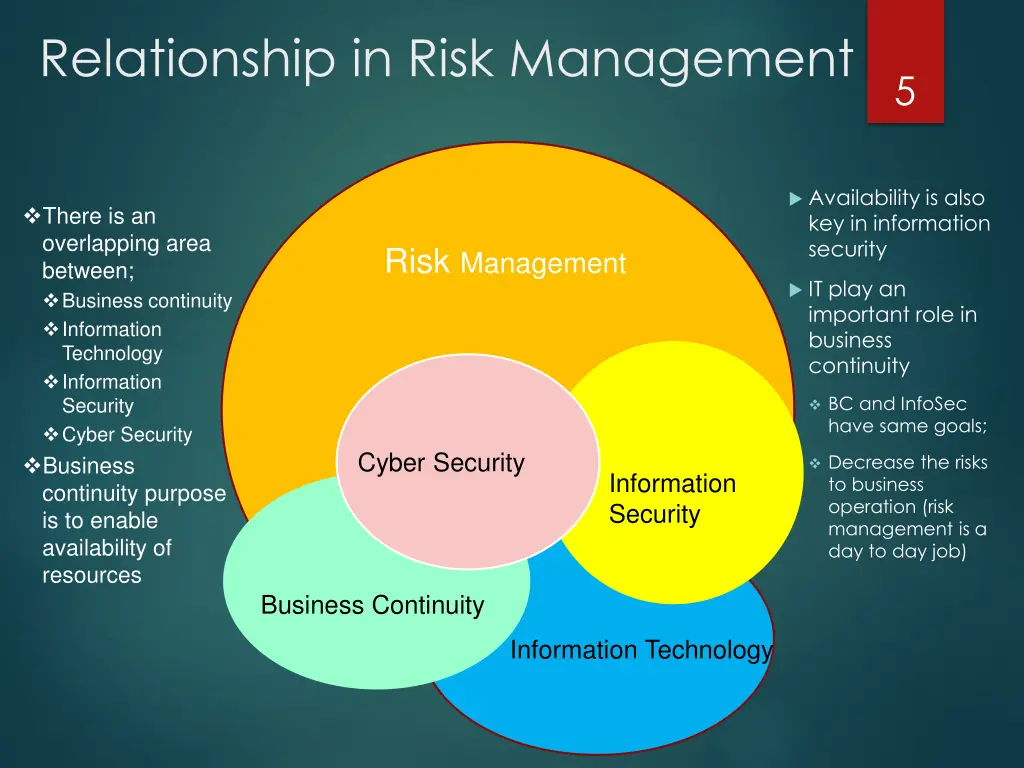 Relationship in Risk Management

5

❖There is an overlapping area between;
❖Business continuity
❖Information Technology
❖Information Security
❖Cyber Security

❖Business continuity purpose is to enable availability of resources

Risk Management

Cyber Security

Information Security

Business Continuity

Information Technology

▶ Availability is also key in information security

▶ IT play an important role in business continuity

❖ BC and InfoSec have same goals;

❖ Decrease the risks to business operation (risk management is a day to day job)